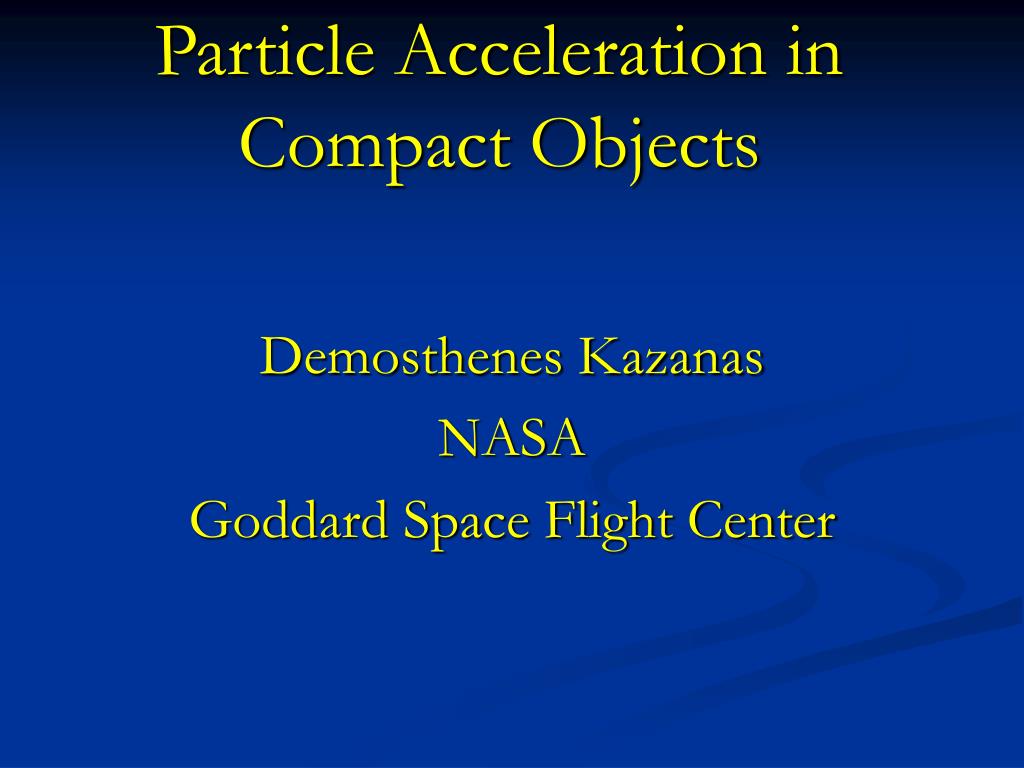 Particle Acceleration in Compact Objects

Demosthenes Kazanas
NASA
Goddard Space Flight Center